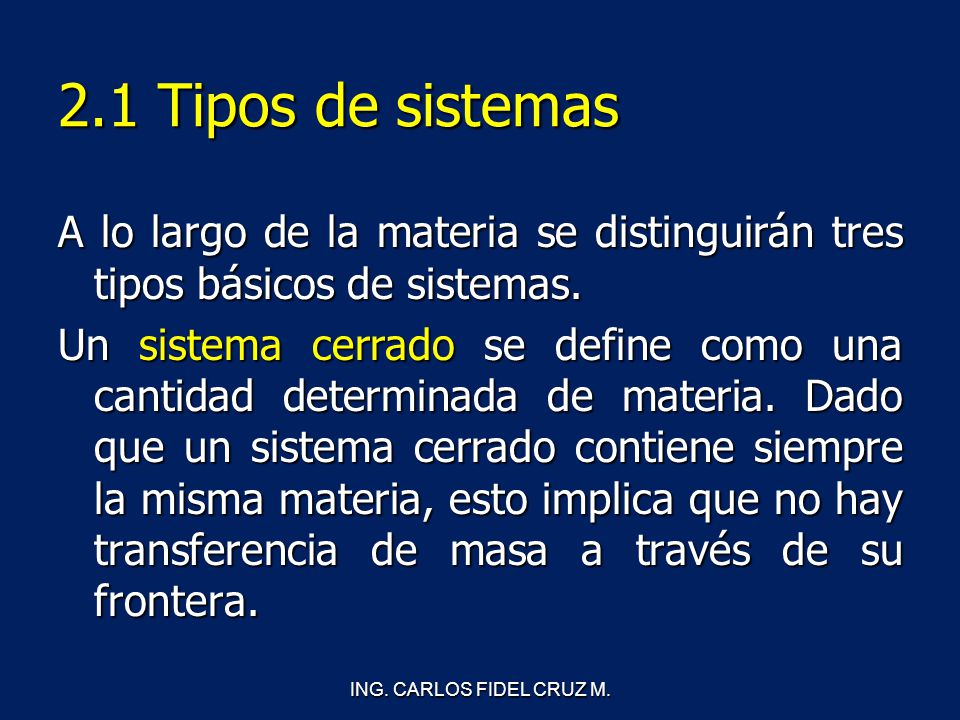 2.1 Tipos de sistemas

A lo largo de la materia se distinguirán tres tipos básicos de sistemas.

Un sistema cerrado se define como una cantidad determinada de materia. Dado que un sistema cerrado contiene siempre la misma materia, esto implica que no hay transferencia de masa a través de su frontera.

ING. CARLOS FIDEL CRUZ M.